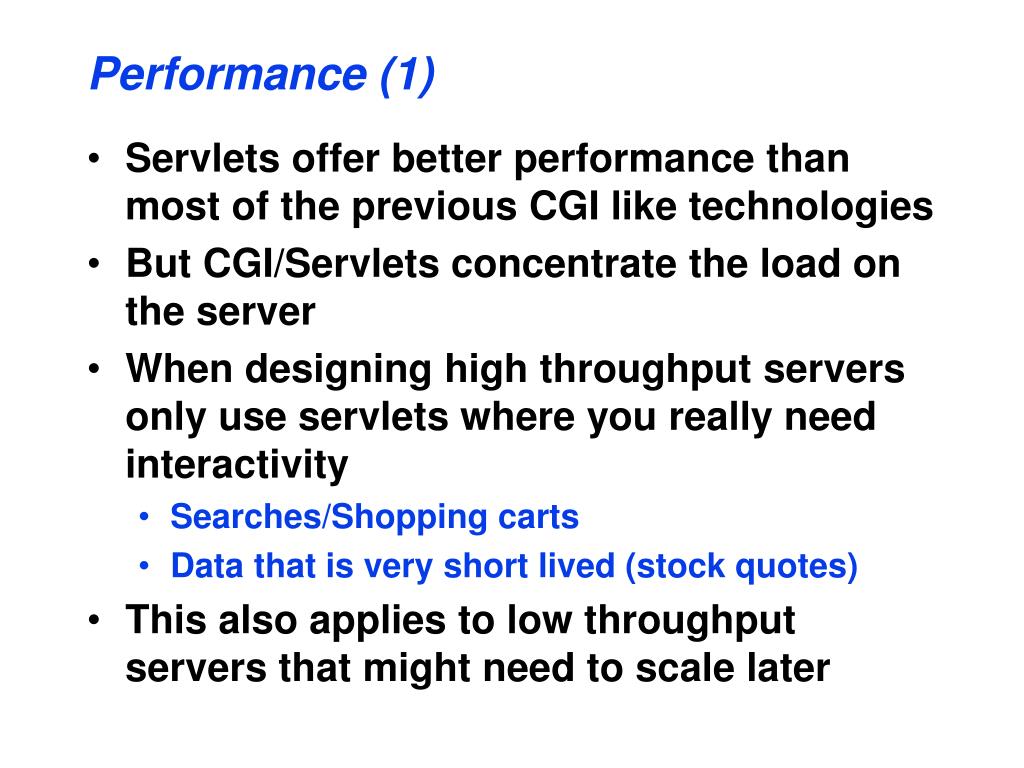 Performance (1)

• Servlets offer better performance than most of the previous CGI like technologies
• But CGI/Servlets concentrate the load on the server
• When designing high throughput servers only use servlets where you really need interactivity
  • Searches/Shopping carts
  • Data that is very short lived (stock quotes)
• This also applies to low throughput servers that might need to scale later